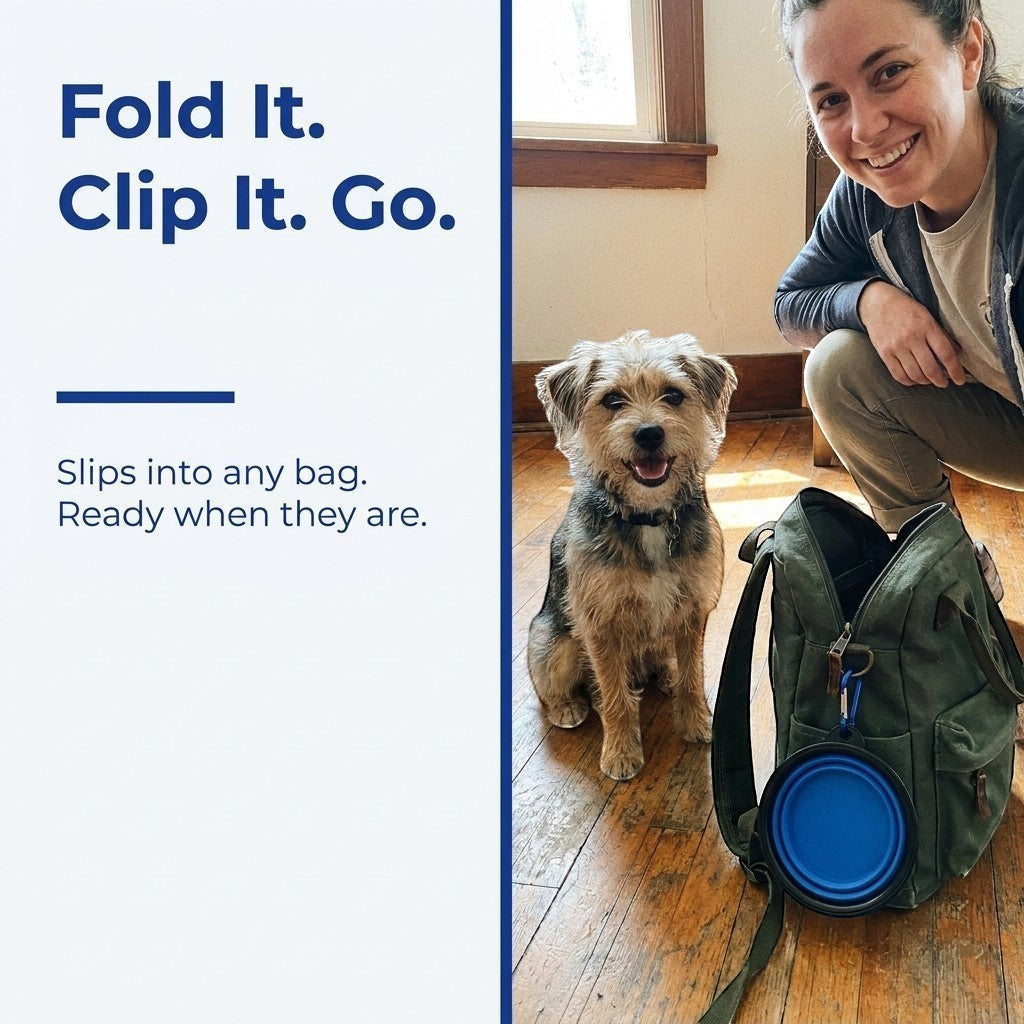 Fold It.
Clip It. Go.

Slips into any bag.
Ready when they are.